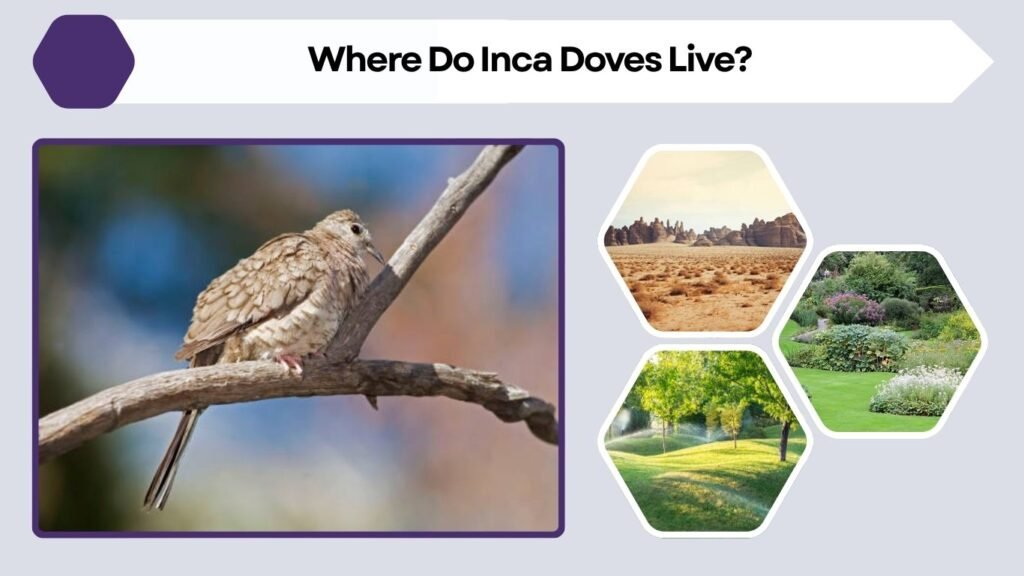 Where Do Inca Doves Live?